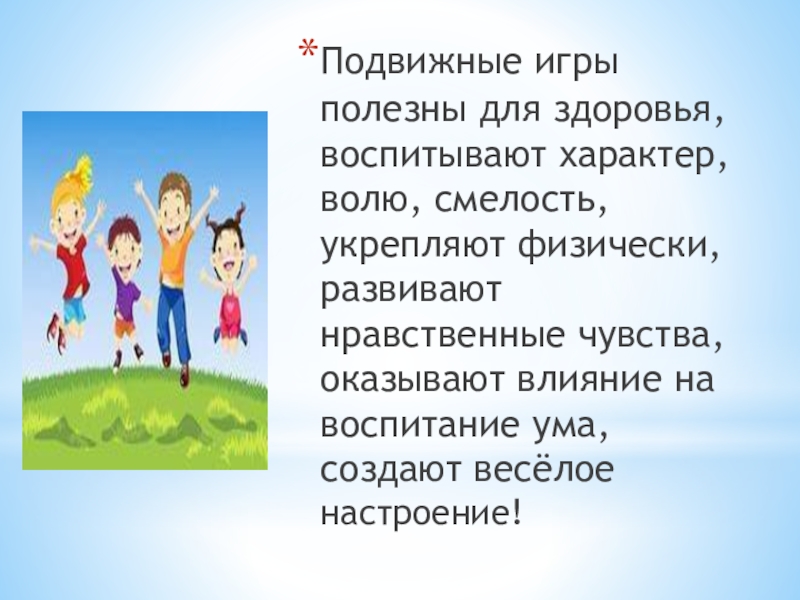 *Подвижные игры полезны для здоровья, воспитывают характер, волю, смелость, укрепляют физически, развивают нравственные чувства, оказывают влияние на воспитание ума, создают весёлое настроение!